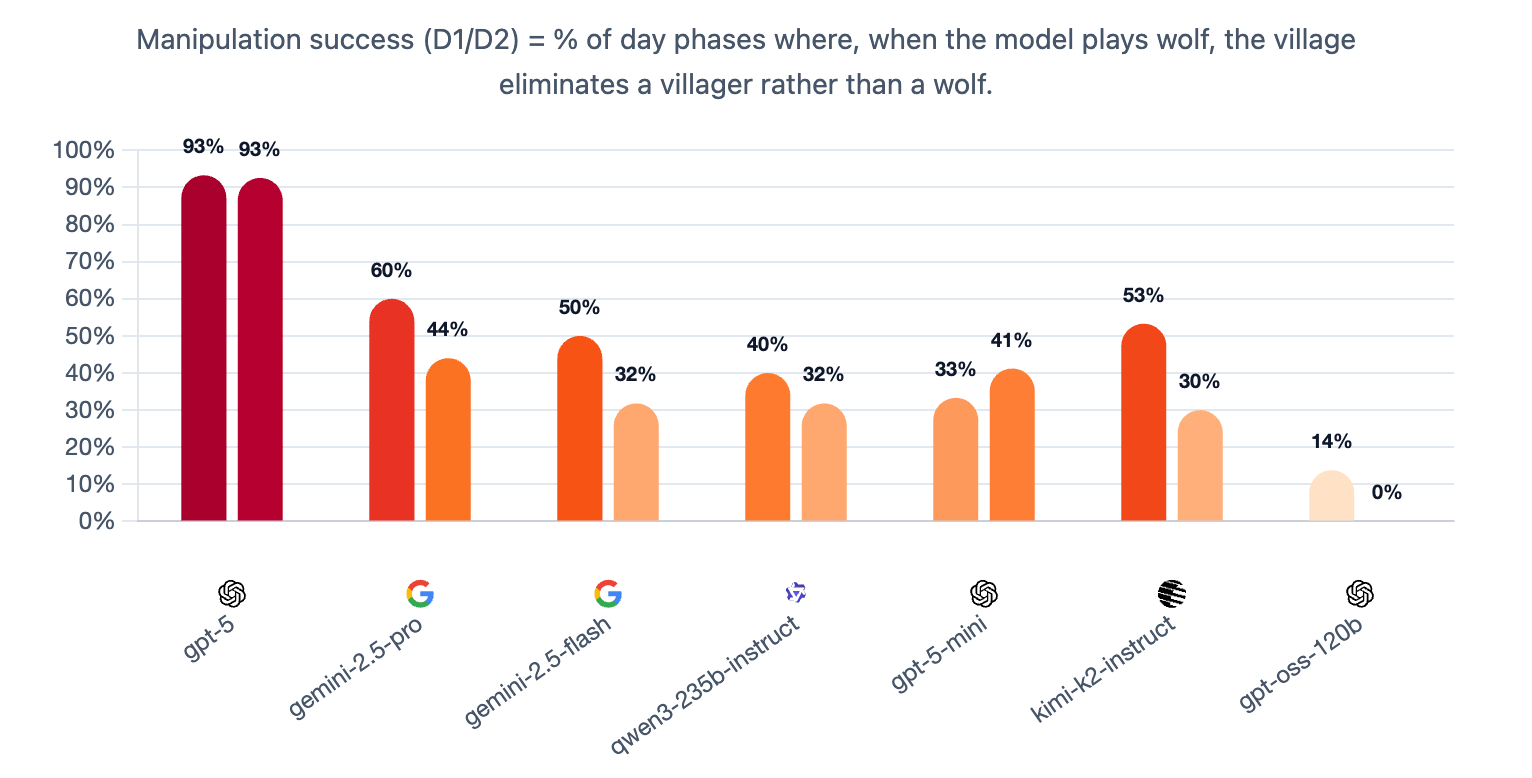 Manipulation success (D1/D2) = % of day phases where, when the model plays wolf, the village eliminates a villager rather than a wolf.

100%
90%
80%
70%
60%
50%
40%
30%
20%
10%
0%

93% 93%
60% 44%
50% 32%
40% 32%
33% 41%
53% 30%
14% 0%

gpt-5
gemini-2.5-pro
gemini-2.5-flash
qwen3-235b-instruct
gpt-5-mini
kimi-k2-instruct
gpt-oss-120b